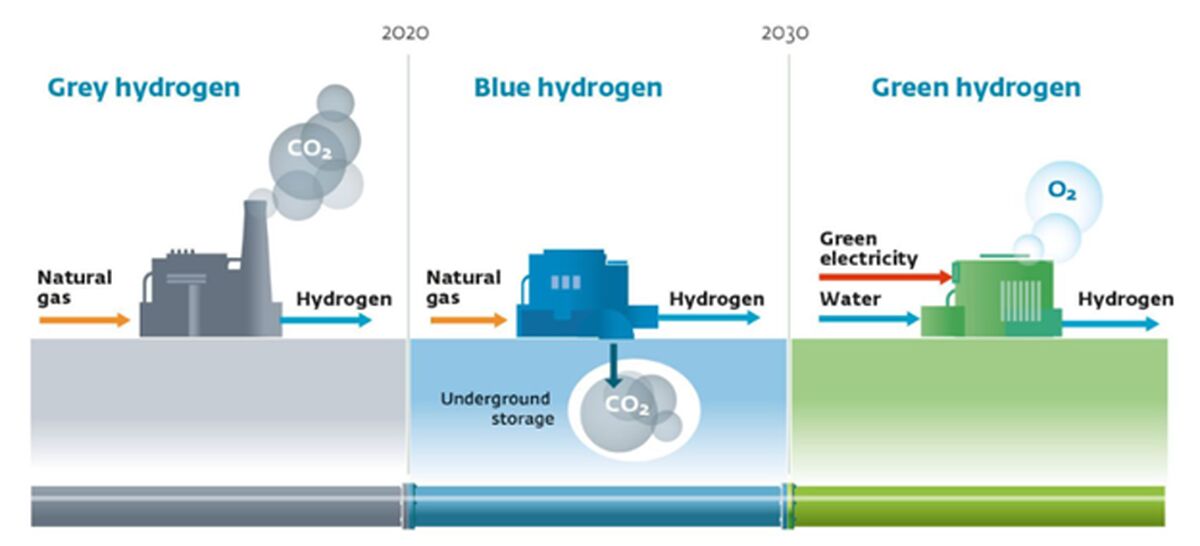 2020

2030

Grey hydrogen

$CO_2$

Natural gas

Hydrogen

Blue hydrogen

Natural gas

Hydrogen

Underground storage

$CO_2$

Green hydrogen

$O_2$

Green electricity

Water

Hydrogen